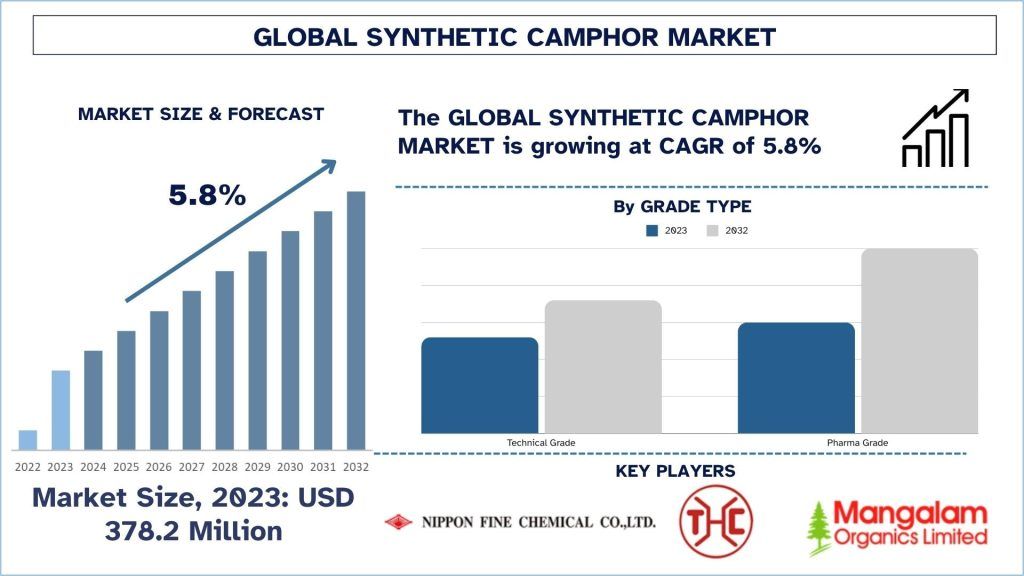 GLOBAL SYNTHETIC CAMPHOR MARKET

MARKET SIZE & FORECAST

5.8%

2022 2023 2024 2025 2026 2027 2028 2029 2030 2031 2032

Market Size, 2023: USD 378.2 Million

The GLOBAL SYNTHETIC CAMPHOR MARKET is growing at CAGR of 5.8%

By GRADE TYPE

2023 2032

Technical Grade

Pharma Grade

KEY PLAYERS

NIPPON FINE CHEMICAL CO.,LTD.

THC

Mangalam Organics Limited